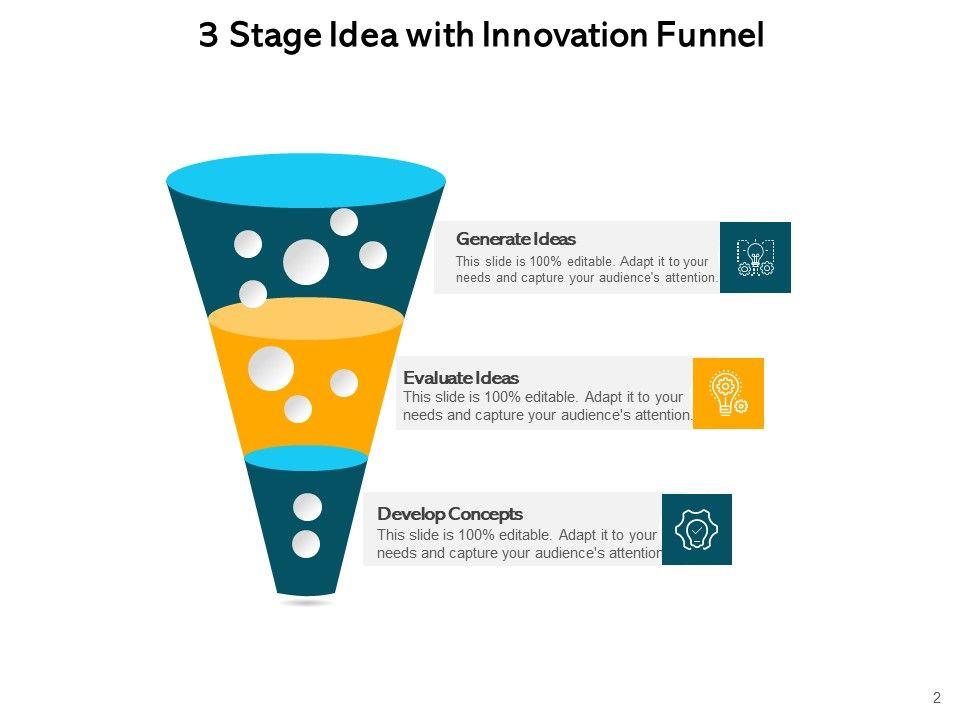 3 Stage Idea with Innovation Funnel

Generate Ideas
This slide is 100% editable. Adapt it to your needs and capture your audience's attention.

Evaluate Ideas
This slide is 100% editable. Adapt it to your needs and capture your audience's attention.

Develop Concepts
This slide is 100% editable. Adapt it to your needs and capture your audience's attention

2